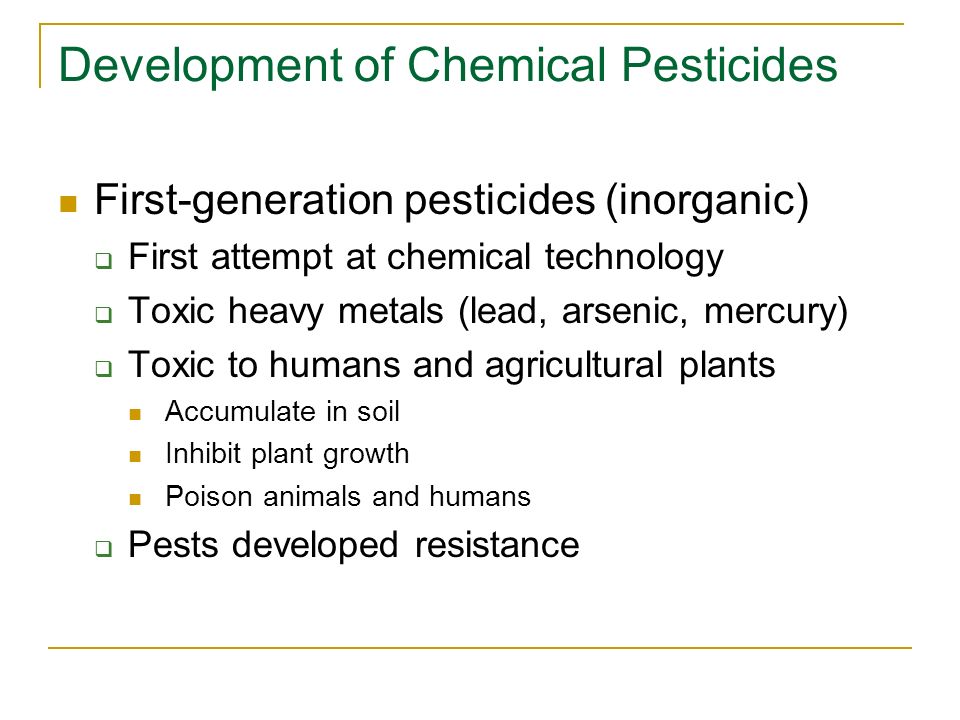 Development of Chemical Pesticides

- First-generation pesticides (inorganic)
  - First attempt at chemical technology
  - Toxic heavy metals (lead, arsenic, mercury)
  - Toxic to humans and agricultural plants
    - Accumulate in soil
    - Inhibit plant growth
    - Poison animals and humans
  - Pests developed resistance